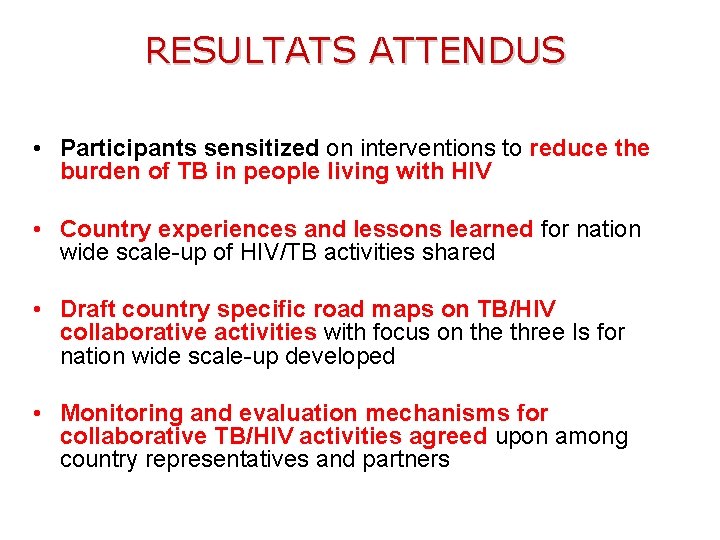 RESULTATS ATTENDUS

• Participants sensitized on interventions to reduce the burden of TB in people living with HIV

• Country experiences and lessons learned for nation wide scale-up of HIV/TB activities shared

• Draft country specific road maps on TB/HIV collaborative activities with focus on the three Is for nation wide scale-up developed

• Monitoring and evaluation mechanisms for collaborative TB/HIV activities agreed upon among country representatives and partners